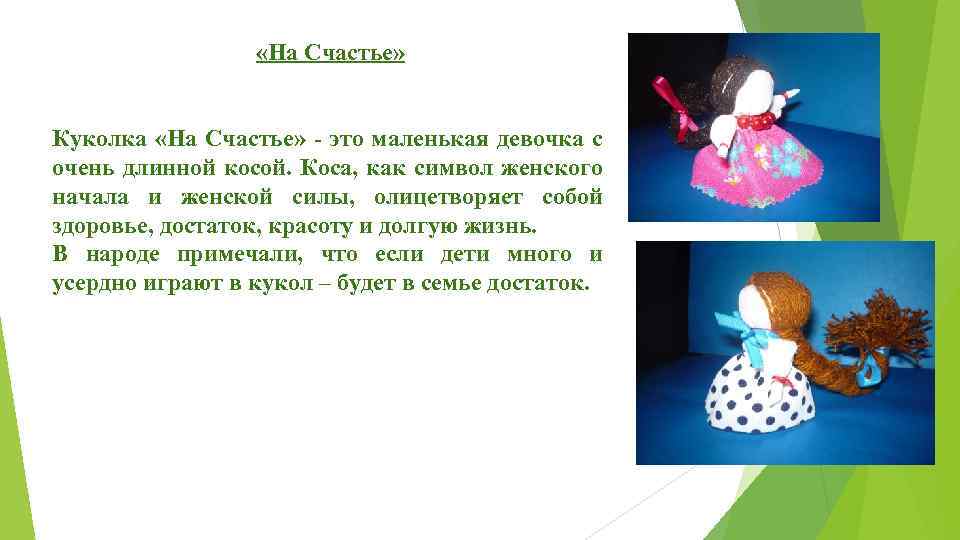 «На Счастье»

Куколка «На Счастье» - это маленькая девочка с очень длинной косой. Коса, как символ женского начала и женской силы, олицетворяет собой здоровье, достаток, красоту и долгую жизнь.
В народе примечали, что если дети много и усердно играют в кукол – будет в семье достаток.